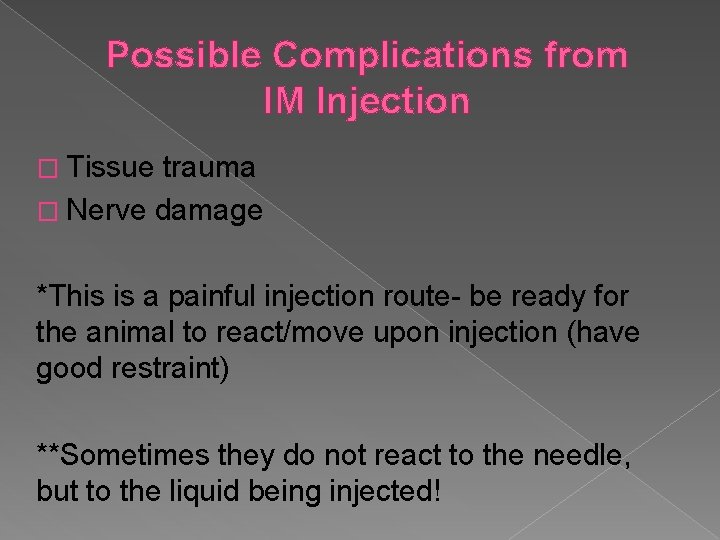 Possible Complications from IM Injection

□ Tissue trauma
□ Nerve damage

*This is a painful injection route- be ready for the animal to react/move upon injection (have good restraint)

**Sometimes they do not react to the needle, but to the liquid being injected!